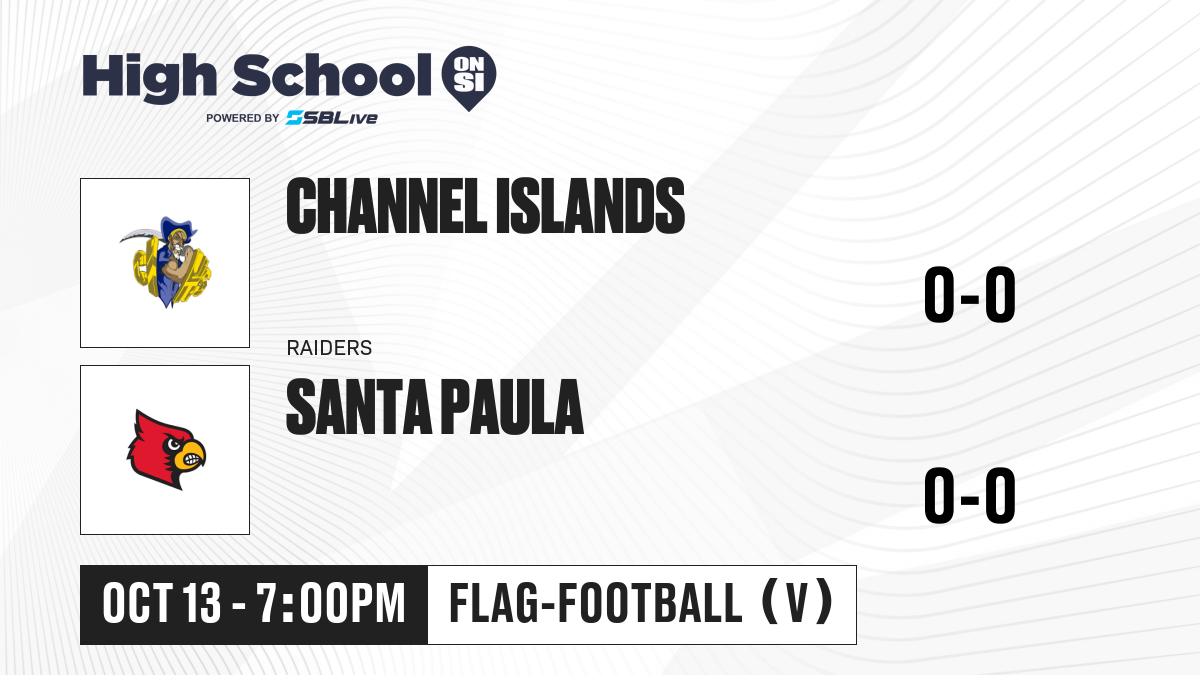 High School ON SI
POWERED BY SBLive

CHANNEL ISLANDS

0-0

RAIDERS

SANTA PAULA

0-0

OCT 13 - 7:00PM

FLAG-FOOTBALL (V)